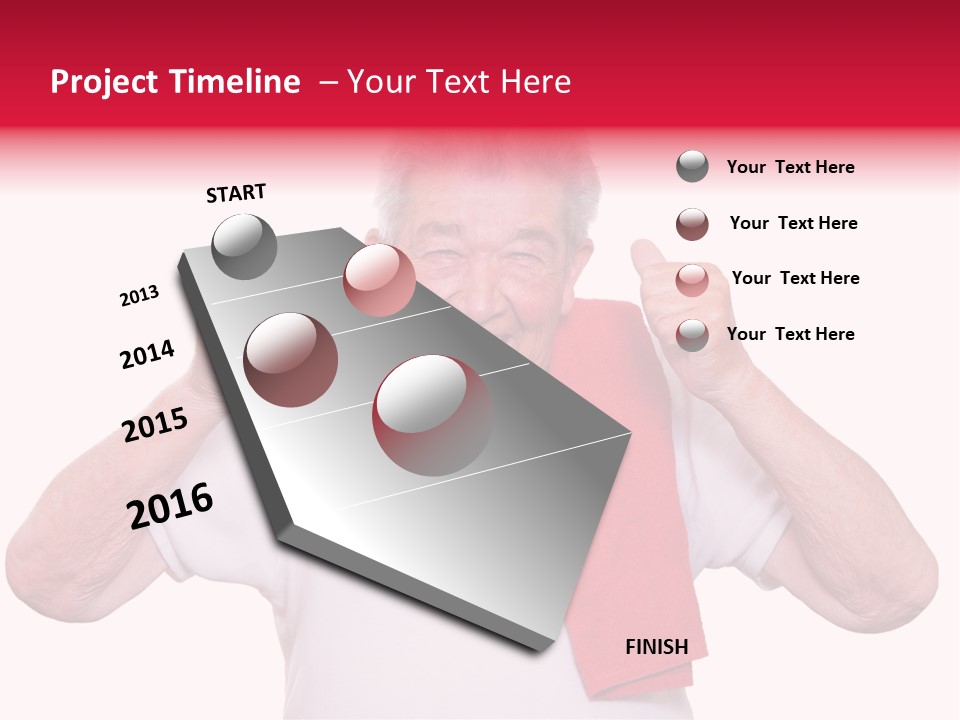 Project Timeline – Your Text Here

START

2013

2014

2015

2016

FINISH

Your Text Here

Your Text Here

Your Text Here

Your Text Here